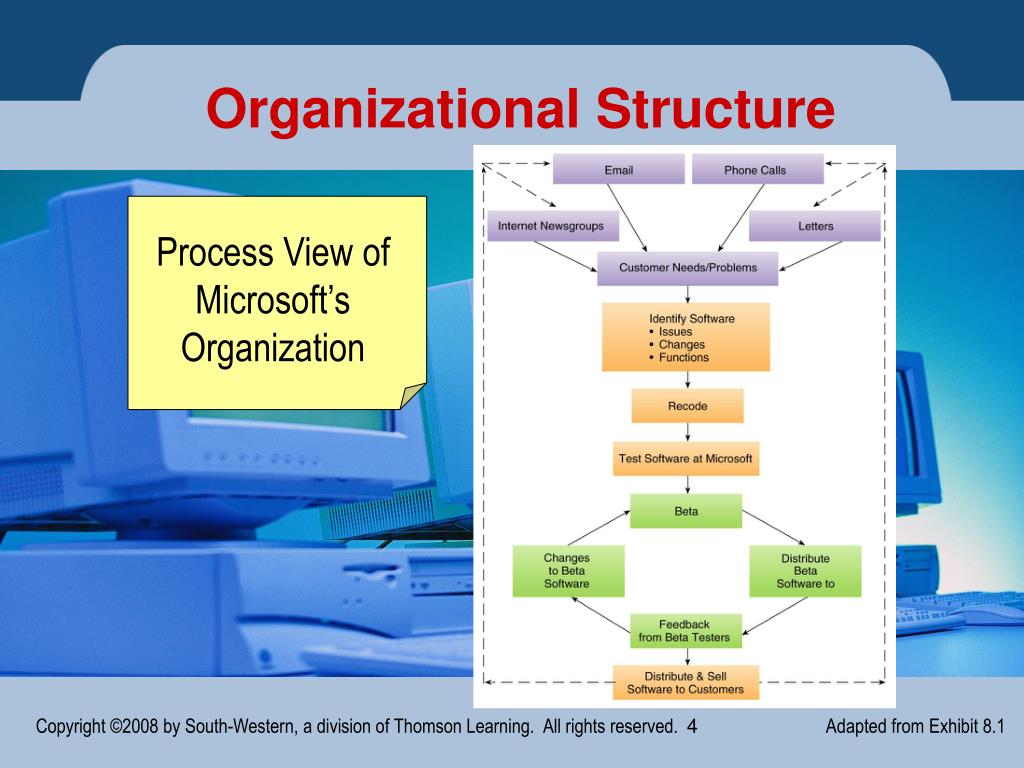 Organizational Structure

Process View of Microsoft's Organization

Email

Phone Calls

Internet Newsgroups

Letters

Customer Needs/Problems

Identify Software
• Issues
• Changes
• Functions

Recode

Test Software at Microsoft

Beta

Changes to Beta Software

Distribute Beta Software to

Feedback from Beta Testers

Distribute & Sell Software to Customers

Copyright ©2008 by South-Western, a division of Thomson Learning. All rights reserved. 4

Adapted from Exhibit 8.1